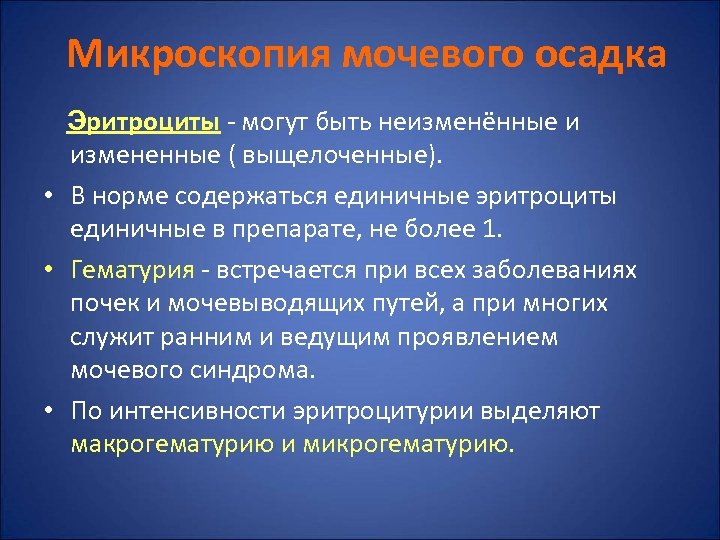 Микроскопия мочевого осадка

Эритроциты - могут быть неизменённые и измененные ( выщелоченные).

• В норме содержаться единичные эритроциты единичные в препарате, не более 1.

• Гематурия - встречается при всех заболеваниях почек и мочевыводящих путей, а при многих служит ранним и ведущим проявлением мочевого синдрома.

• По интенсивности эритроцитурии выделяют макрогематурию и микрогематурию.